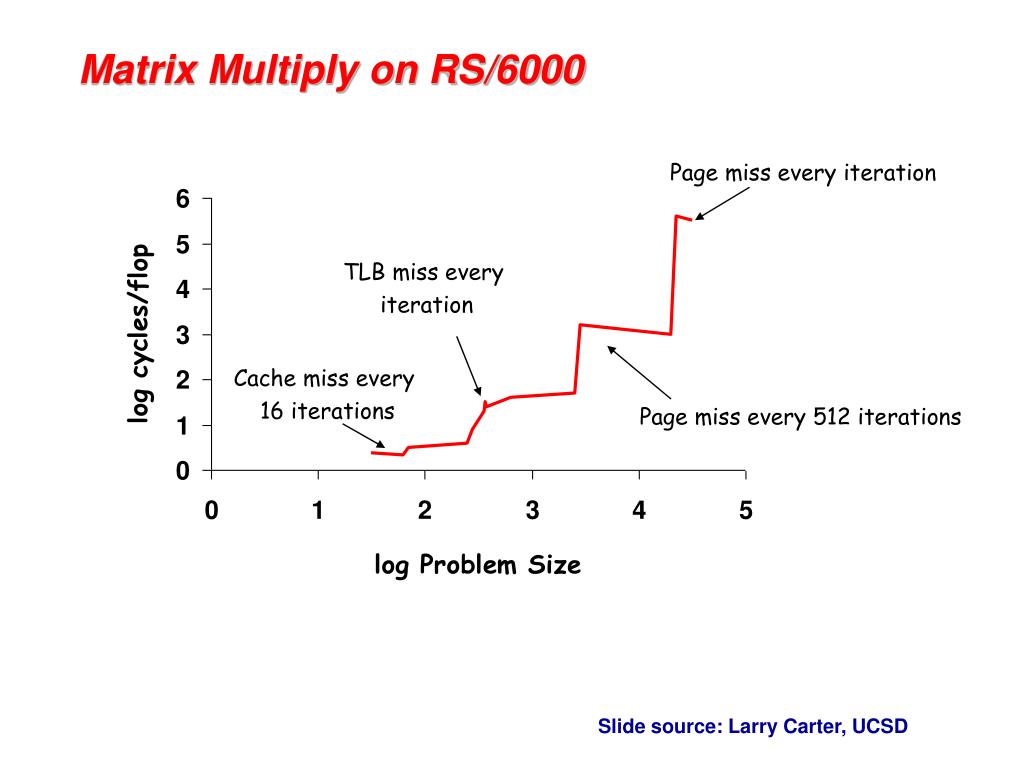 Matrix Multiply on RS/6000

Page miss every iteration

6
5
4
3
2
1
0

log cycles/flop

TLB miss every iteration

Cache miss every 16 iterations

Page miss every 512 iterations

0
1
2
3
4
5

log Problem Size

Slide source: Larry Carter, UCSD